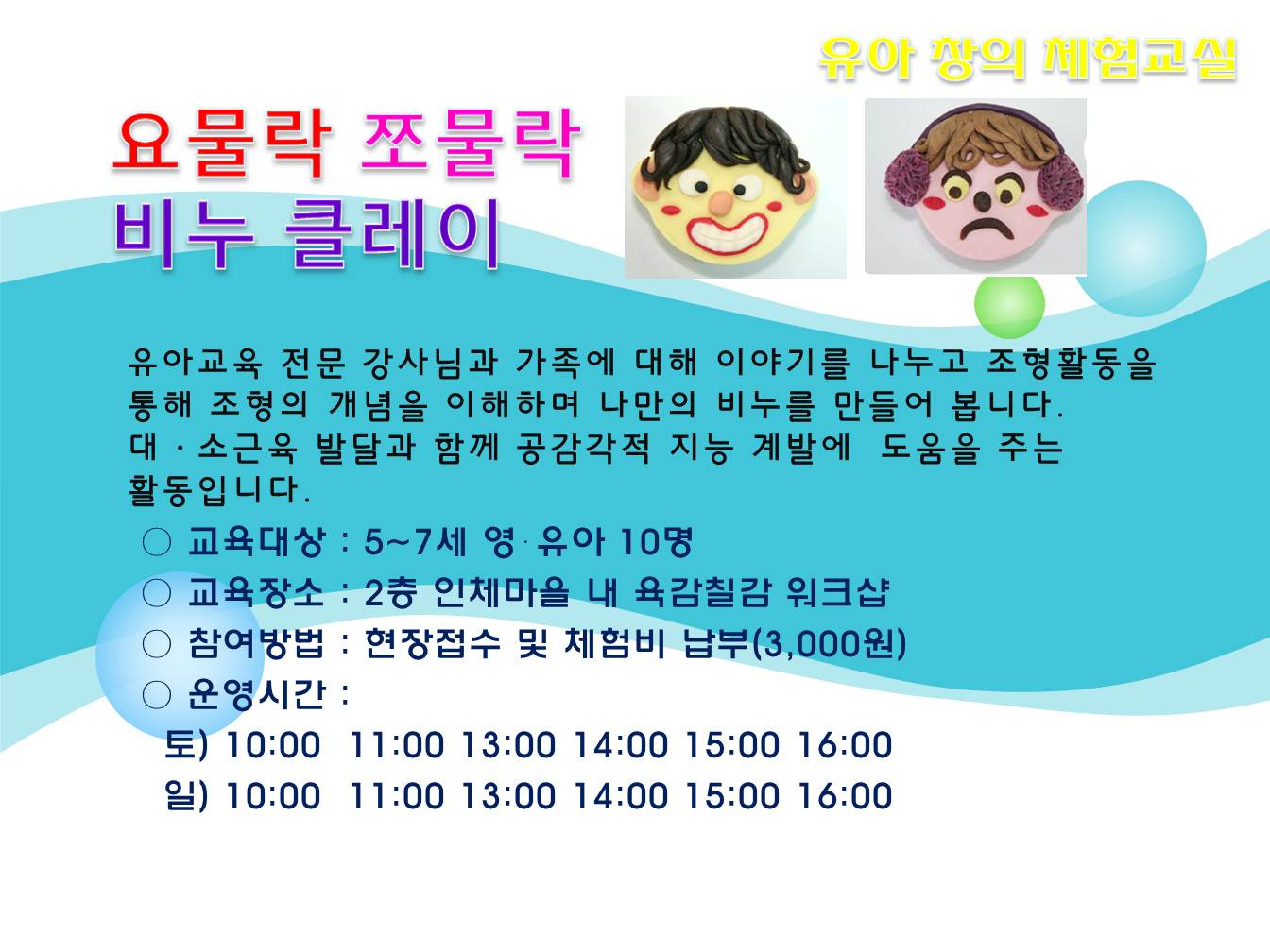 유아 창의 체험교실

요물락 쪼물락
비누 클레이

유아교육 전문 강사님과 가족에 대해 이야기를 나누고 조형활동을 통해 조형의 개념을 이해하며 나만의 비누를 만들어 봅니다.
대 · 소근육 발달과 함께 공감각적 지능 계발에 도움을 주는 활동입니다.

○ 교육대상 : 5~7세 영·유아 10명
○ 교육장소 : 2층 인체마을 내 육감칠감 워크샵
○ 참여방법 : 현장접수 및 체험비 납부(3,000원)
○ 운영시간 :
토) 10:00 11:00 13:00 14:00 15:00 16:00
일) 10:00 11:00 13:00 14:00 15:00 16:00